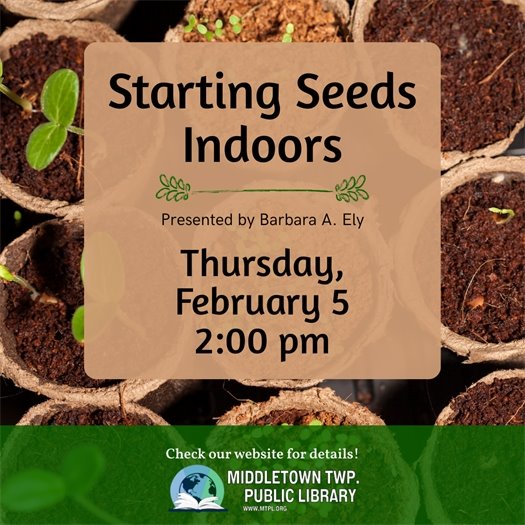 Starting Seeds Indoors

Presented by Barbara A. Ely

Thursday, February 5 2:00 pm

Check our website for details!

MIDDLETOWN TWP. PUBLIC LIBRARY

WWW.MTPL.ORG